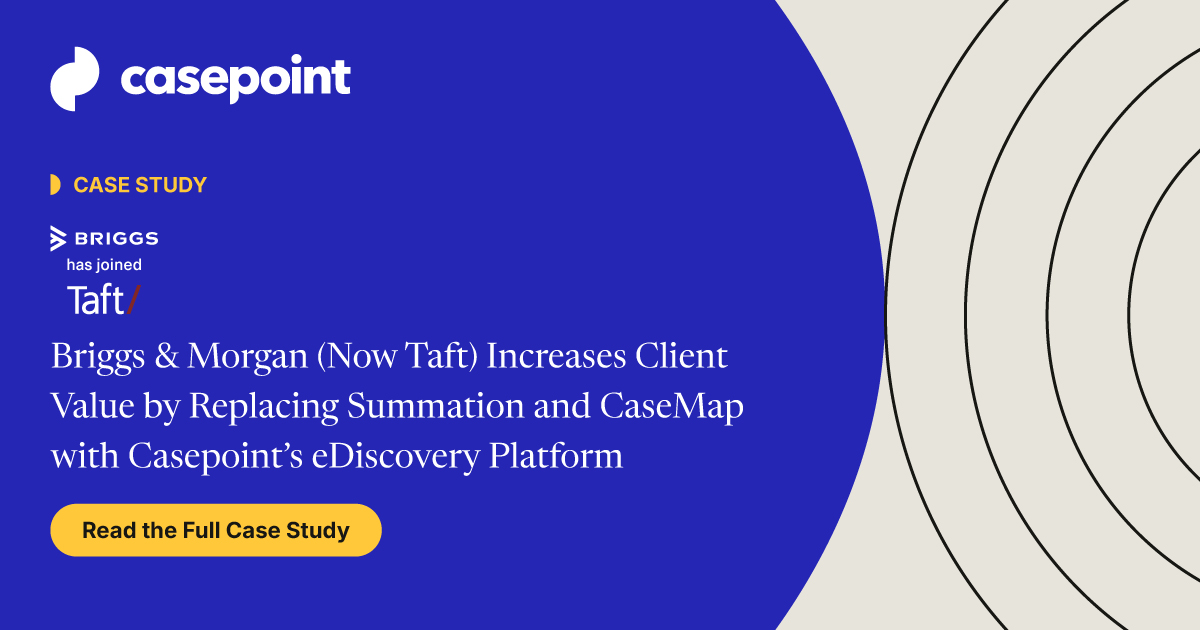 casepoint

CASE STUDY

BRIGGS
has joined
Taft/

Briggs & Morgan (Now Taft) Increases Client Value by Replacing Summation and CaseMap with Casepoint's eDiscovery Platform

Read the Full Case Study